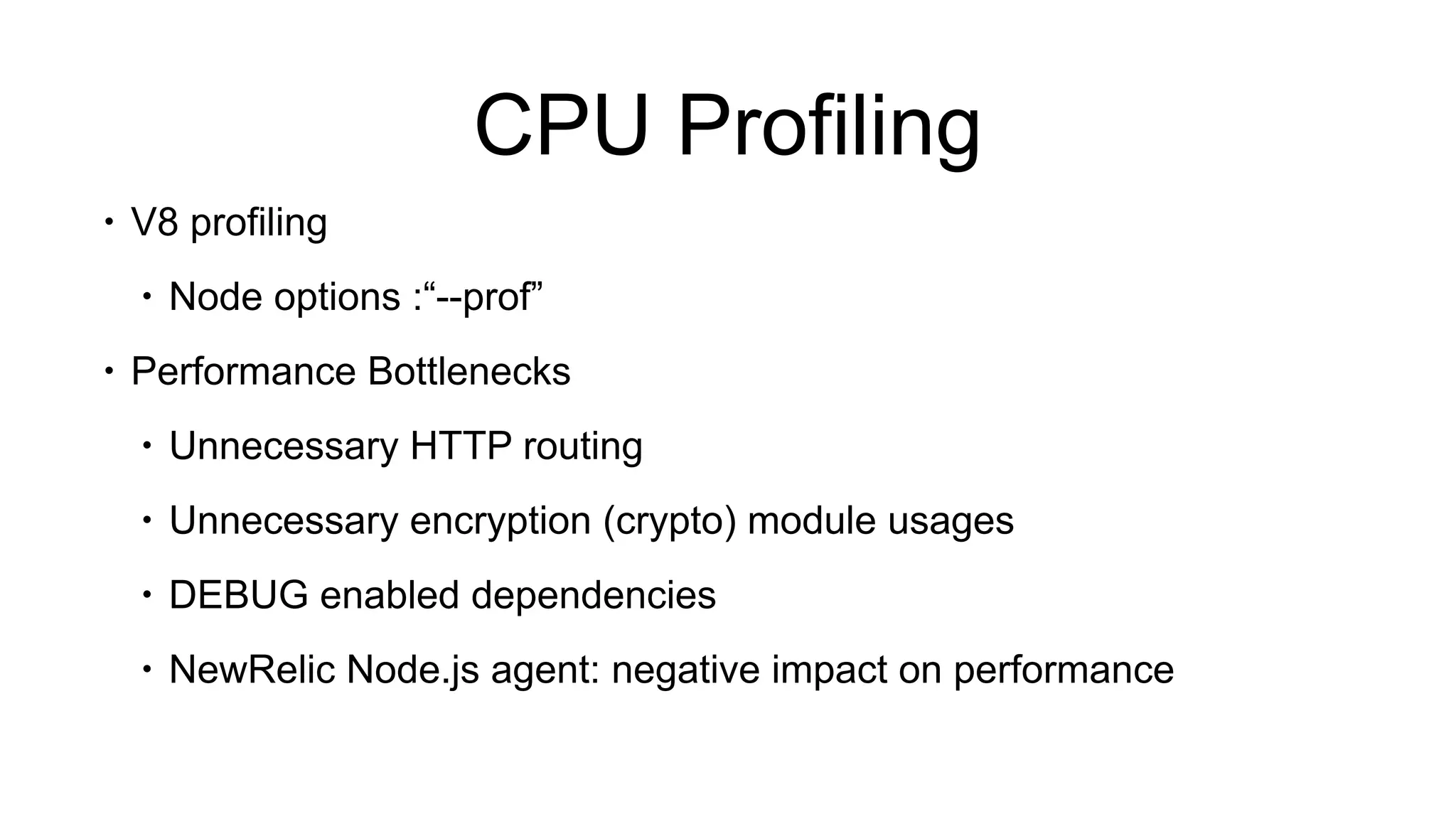 CPU Profiling

• V8 profiling
  • Node options :“--prof”
• Performance Bottlenecks
  • Unnecessary HTTP routing
  • Unnecessary encryption (crypto) module usages
  • DEBUG enabled dependencies
  • NewRelic Node.js agent: negative impact on performance